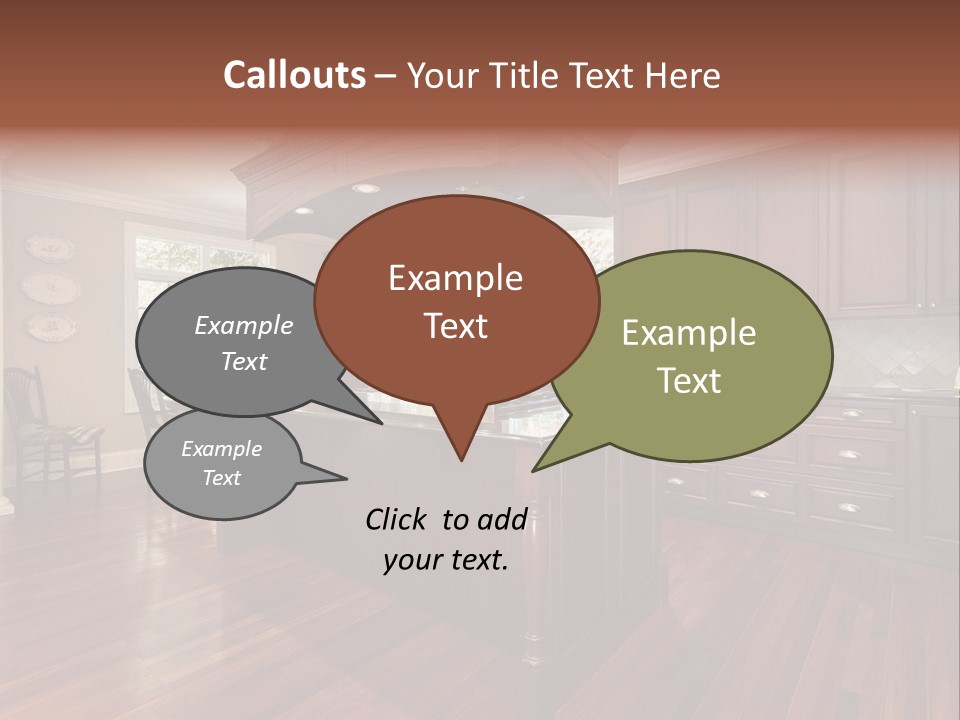 Callouts – Your Title Text Here

Example Text

Example Text

Example Text

Example Text

Click to add your text.